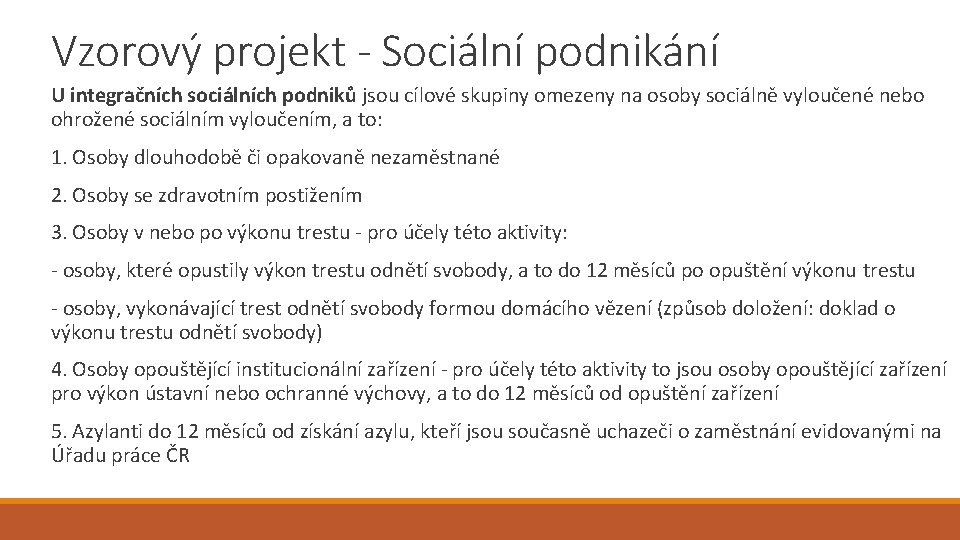 Vzorový projekt - Sociální podnikání

U integračních sociálních podniků jsou cílové skupiny omezeny na osoby sociálně vyloučené nebo ohrožené sociálním vyloučením, a to:

1. Osoby dlouhodobě či opakovaně nezaměstnané

2. Osoby se zdravotním postižením

3. Osoby v nebo po výkonu trestu - pro účely této aktivity:

- osoby, které opustily výkon trestu odnětí svobody, a to do 12 měsíců po opuštění výkonu trestu

- osoby, vykonávající trest odnětí svobody formou domácího vězení (způsob doložení: doklad o výkonu trestu odnětí svobody)

4. Osoby opouštějící institucionální zařízení - pro účely této aktivity to jsou osoby opouštějící zařízení pro výkon ústavní nebo ochranné výchovy, a to do 12 měsíců od opuštění zařízení

5. Azylanti do 12 měsíců od získání azylu, kteří jsou současně uchazeči o zaměstnání evidovanými na Úřadu práce ČR